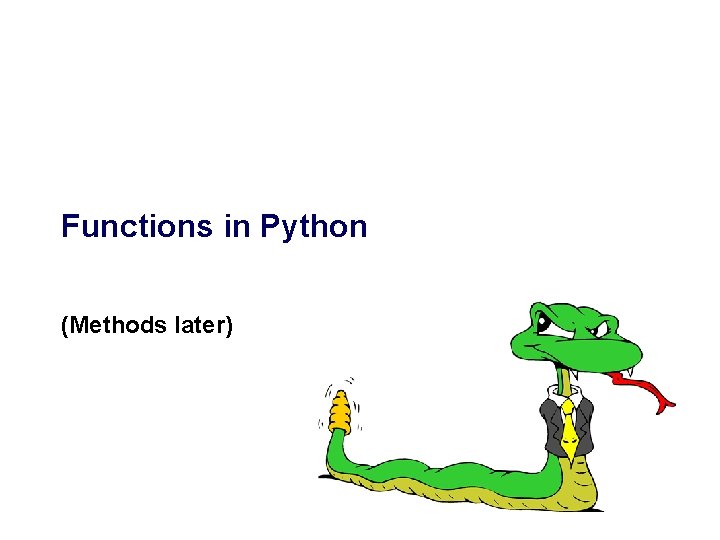 Functions in Python

(Methods later)